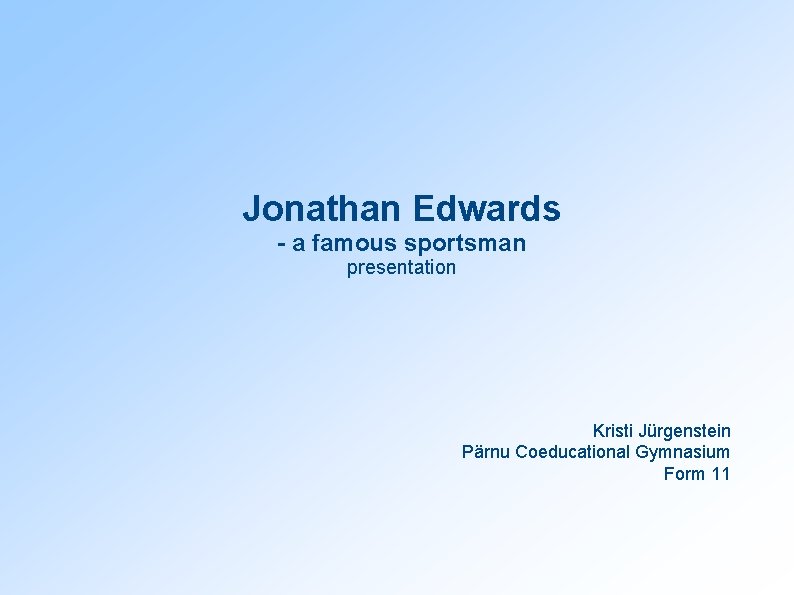 Jonathan Edwards
- a famous sportsman
presentation

Kristi Jürgenstein
Pärnu Coeducational Gymnasium
Form 11